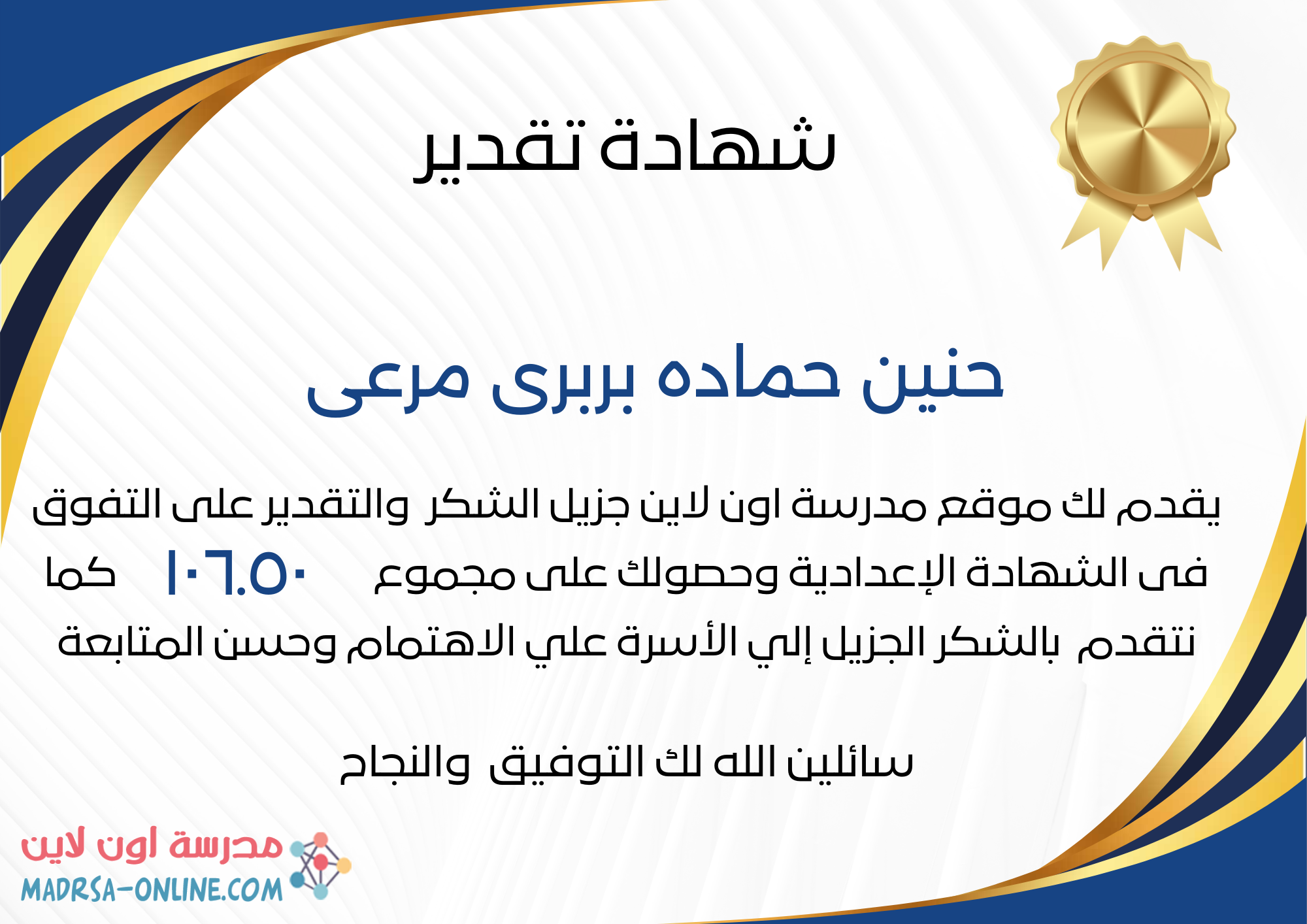 شهادة تقدير

حنين حماده بربرى مرعى

يقدم لك موقع مدرسة اون لاين جزيل الشكر والتقدير على التفوق فى الشهادة الإعدادية وحصولك على مجموع ١٠٦.٥٠ كما نتقدم بالشكر الجزيل إلي الأسرة علي الاهتمام وحسن المتابعة

سائلين الله لك التوفيق والنجاح

مدرسة اون لاين
MADRSA-ONLINE.COM